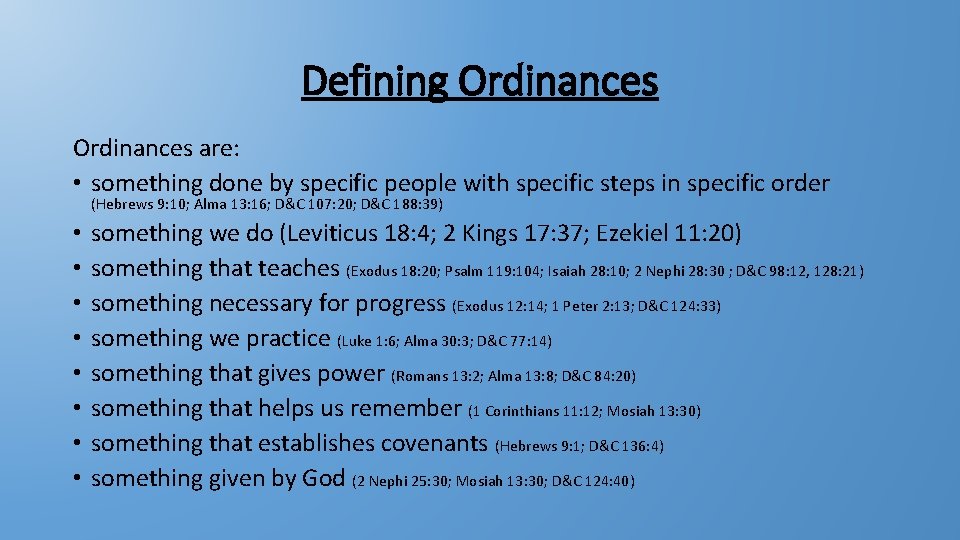 Defining Ordinances

Ordinances are:
• something done by specific people with specific steps in specific order (Hebrews 9:10; Alma 13:16; D&C 107:20; D&C 188:39)
• something we do (Leviticus 18:4; 2 Kings 17:37; Ezekiel 11:20)
• something that teaches (Exodus 18:20; Psalm 119:104; Isaiah 28:10; 2 Nephi 28:30 ; D&C 98:12, 128:21)
• something necessary for progress (Exodus 12:14; 1 Peter 2:13; D&C 124:33)
• something we practice (Luke 1:6; Alma 30:3; D&C 77:14)
• something that gives power (Romans 13:2; Alma 13:8; D&C 84:20)
• something that helps us remember (1 Corinthians 11:12; Mosiah 13:30)
• something that establishes covenants (Hebrews 9:1; D&C 136:4)
• something given by God (2 Nephi 25:30; Mosiah 13:30; D&C 124:40)